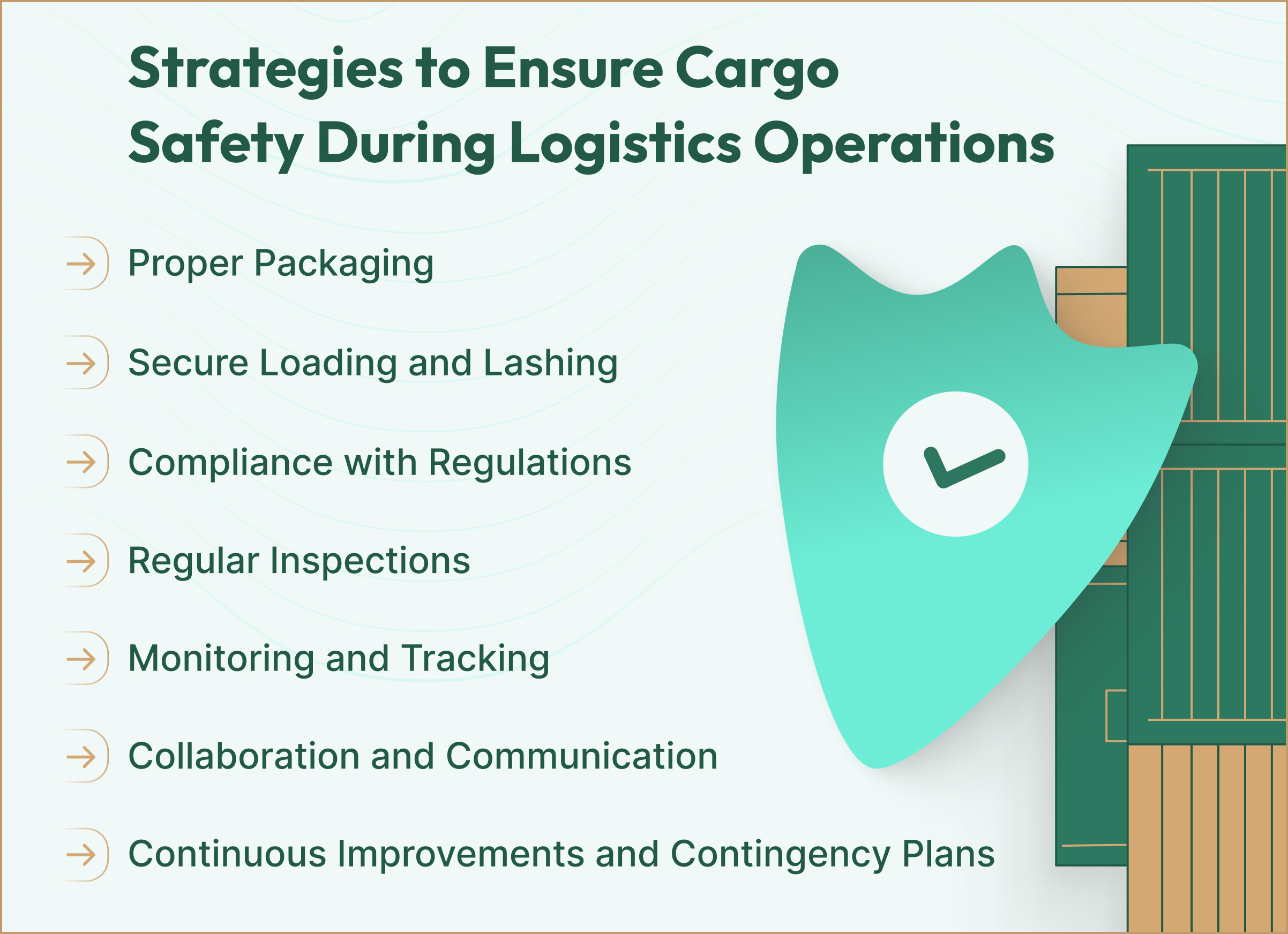 Strategies to Ensure Cargo Safety During Logistics Operations

→ Proper Packaging

→ Secure Loading and Lashing

→ Compliance with Regulations

→ Regular Inspections

→ Monitoring and Tracking

→ Collaboration and Communication

→ Continuous Improvements and Contingency Plans